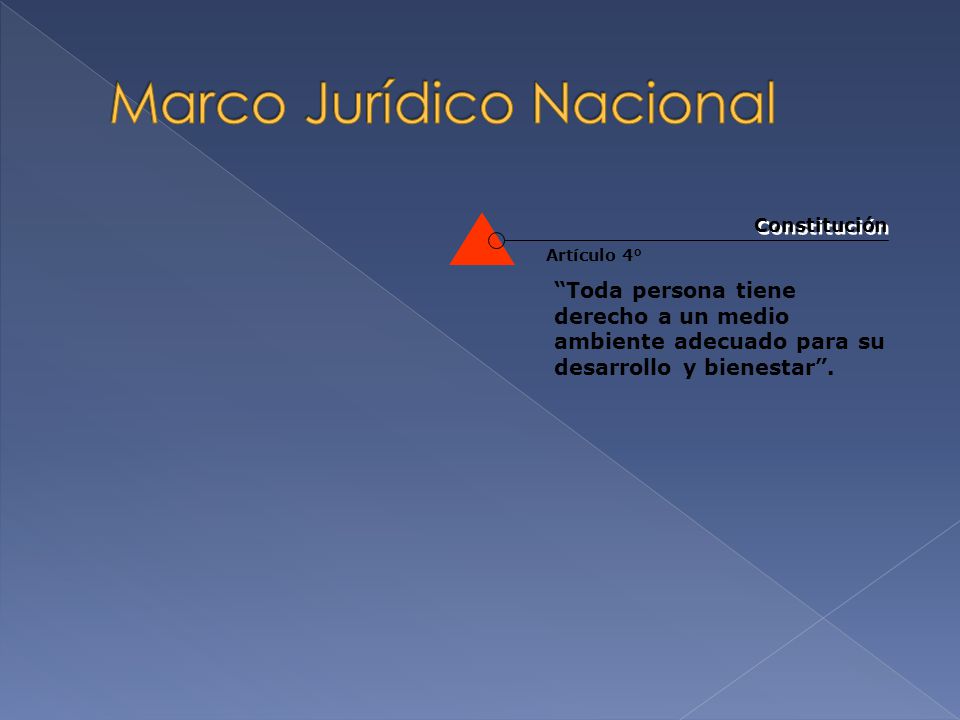 Marco Jurídico Nacional

Constitución

Artículo 4º

“Toda persona tiene derecho a un medio ambiente adecuado para su desarrollo y bienestar”.